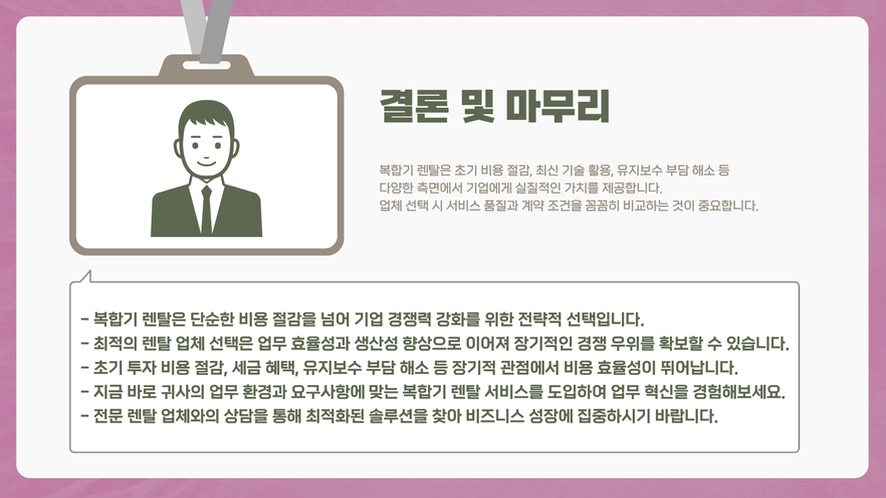 결론 및 마무리

복합기 렌탈은 초기 비용 절감, 최신 기술 활용, 유지보수 부담 해소 등 다양한 측면에서 기업에게 실질적인 가치를 제공합니다. 업체 선택 시 서비스 품질과 계약 조건을 꼼꼼히 비교하는 것이 중요합니다.

- 복합기 렌탈은 단순한 비용 절감을 넘어 기업 경쟁력 강화를 위한 전략적 선택입니다.
- 최적의 렌탈 업체 선택은 업무 효율성과 생산성 향상으로 이어져 장기적인 경쟁 우위를 확보할 수 있습니다.
- 초기 투자 비용 절감, 세금 혜택, 유지보수 부담 해소 등 장기적 관점에서 비용 효율성이 뛰어납니다.
- 지금 바로 귀사의 업무 환경과 요구사항에 맞는 복합기 렌탈 서비스를 도입하여 업무 혁신을 경험해보세요.
- 전문 렌탈 업체와의 상담을 통해 최적화된 솔루션을 찾아 비즈니스 성장에 집중하시기 바랍니다.